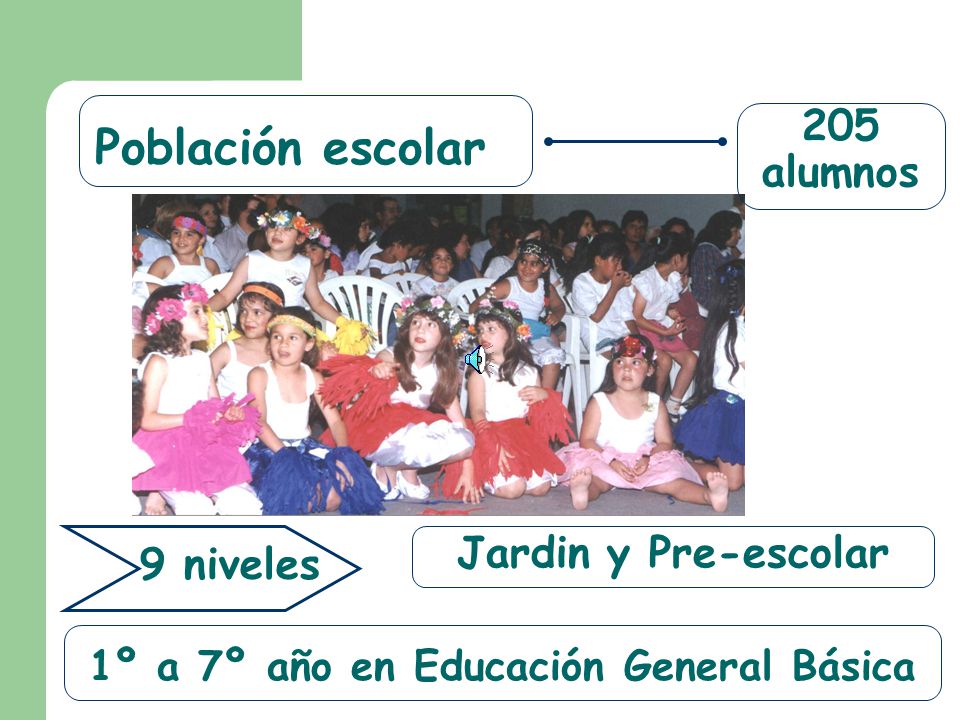 Población escolar

205 alumnos

9 niveles

Jardin y Pre-escolar

1º a 7º año en Educación General Básica